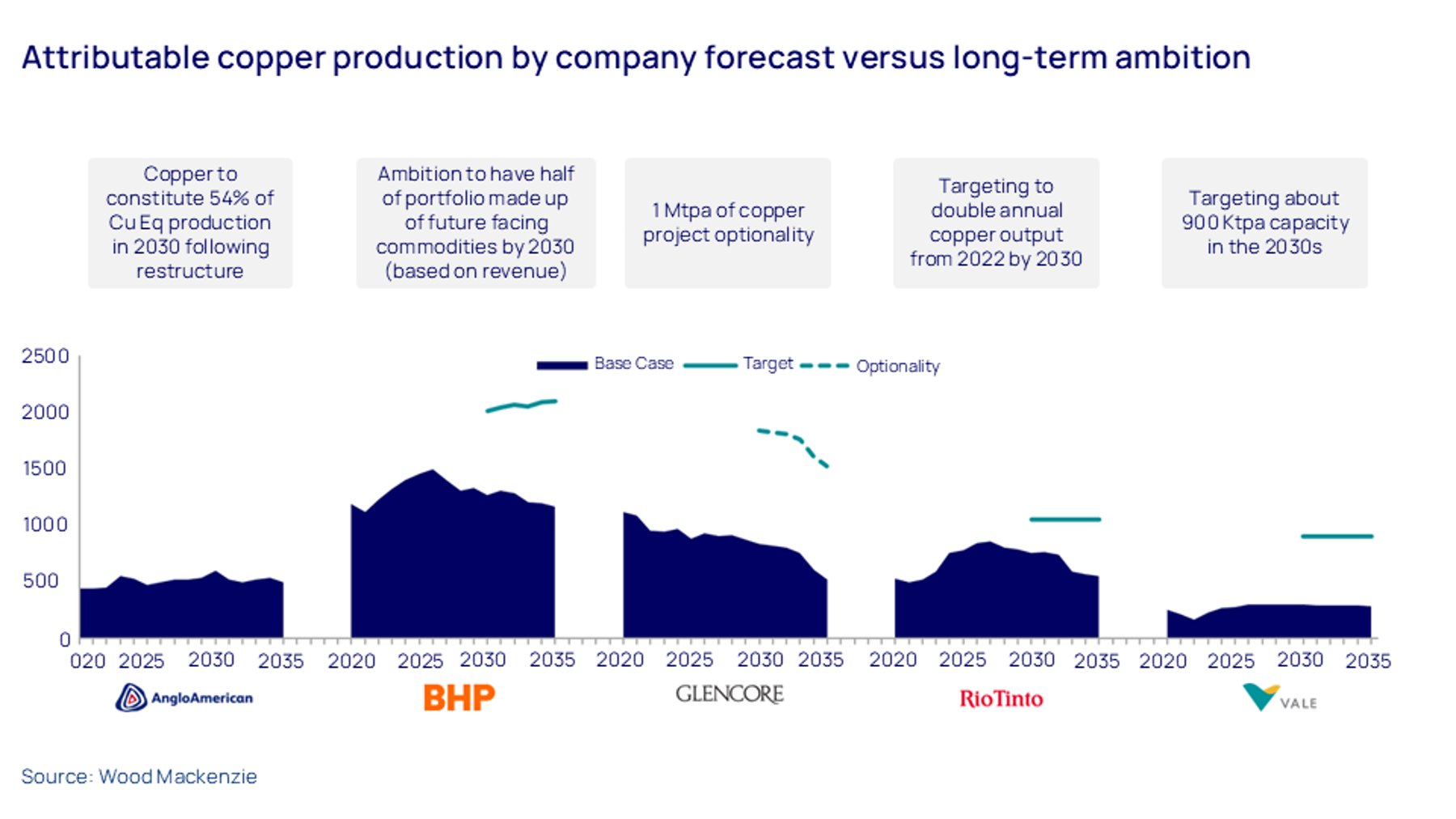 Attributable copper production by company forecast versus long-term ambition

Copper to constitute 54% of Cu Eq production in 2030 following restructure

Ambition to have half of portfolio made up of future facing commodities by 2030 (based on revenue)

1 Mtpa of copper project optionality

Targeting to double annual copper output from 2022 by 2030

Targeting about 900 Ktpa capacity in the 2030s

Base Case Target Optionality

2500
2000
1500
1000
500
0

020 2025 2030 2035 2020 2025 2030 2035 2020 2025 2030 2035 2020 2025 2030 2035 2020 2025 2030 2035

AngloAmerican BHP GLENCORE RioTinto VALE

Source: Wood Mackenzie